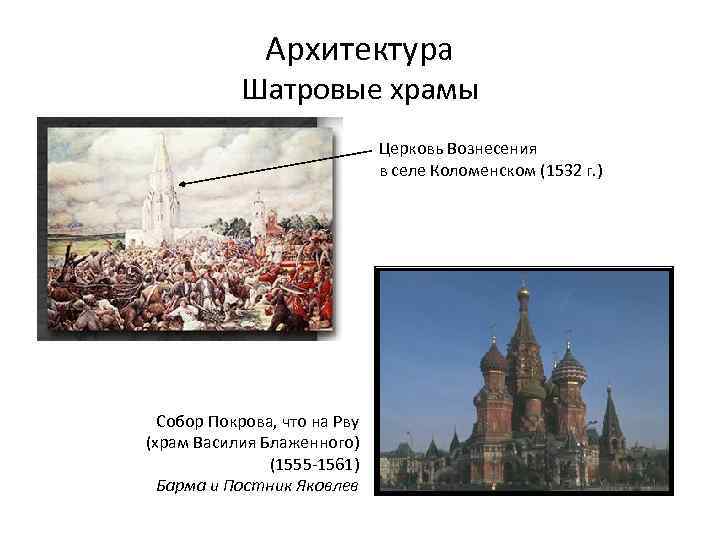 Архитектура
Шатровые храмы

Церковь Вознесения в селе Коломенском (1532 г.)

Собор Покрова, что на Рву (храм Василия Блаженного) (1555-1561)
Барма и Постник Яковлев